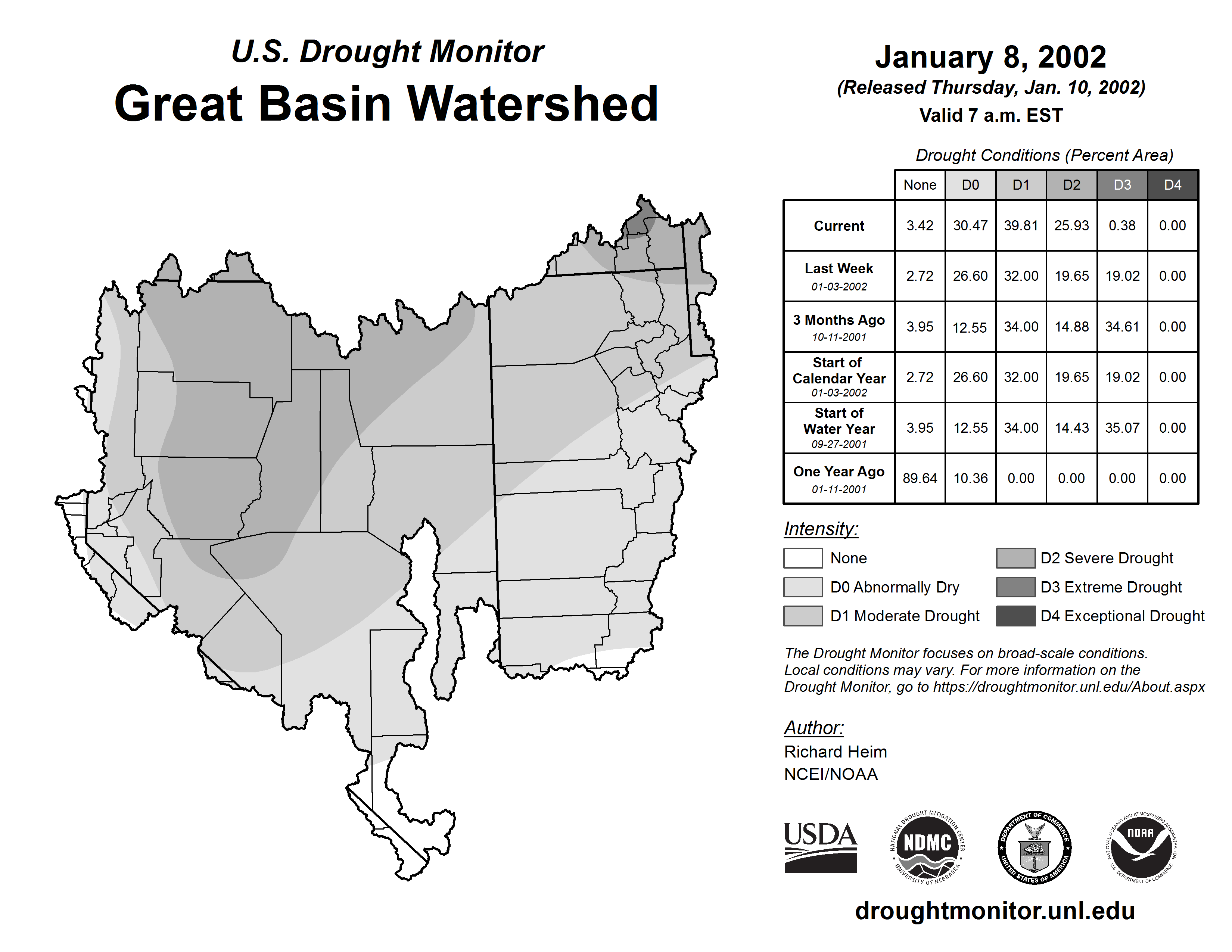 U.S. Drought Monitor
Great Basin Watershed

January 8, 2002
(Released Thursday, Jan. 10, 2002)
Valid 7 a.m. EST

Drought Conditions (Percent Area)

| | None | D0 | D1 | D2 | D3 | D4 |
|---|---|---|---|---|---|---|
| Current | 3.42 | 30.47 | 39.81 | 25.93 | 0.38 | 0.00 |
| Last Week 01-03-2002 | 2.72 | 26.60 | 32.00 | 19.65 | 19.02 | 0.00 |
| 3 Months Ago 10-11-2001 | 3.95 | 12.55 | 34.00 | 14.88 | 34.61 | 0.00 |
| Start of Calendar Year 01-03-2002 | 2.72 | 26.60 | 32.00 | 19.65 | 19.02 | 0.00 |
| Start of Water Year 09-27-2001 | 3.95 | 12.55 | 34.00 | 14.43 | 35.07 | 0.00 |
| One Year Ago 01-11-2001 | 89.64 | 10.36 | 0.00 | 0.00 | 0.00 | 0.00 |

Intensity:
None
D0 Abnormally Dry
D1 Moderate Drought
D2 Severe Drought
D3 Extreme Drought
D4 Exceptional Drought

The Drought Monitor focuses on broad-scale conditions. Local conditions may vary. For more information on the Drought Monitor, go to https://droughtmonitor.unl.edu/About.aspx

Author:
Richard Heim
NCEI/NOAA

USDA
NATIONAL DROUGHT MITIGATION CENTER NDMC UNIVERSITY OF NEBRASKA
DEPARTMENT OF COMMERCE UNITED STATES OF AMERICA
NATIONAL OCEANIC AND ATMOSPHERIC ADMINISTRATION NOAA U.S. DEPARTMENT OF COMMERCE

droughtmonitor.unl.edu